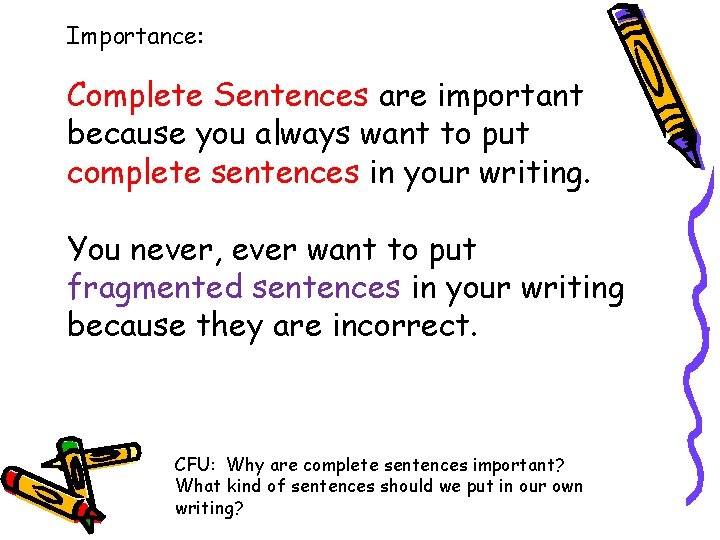 Importance:

Complete Sentences are important because you always want to put complete sentences in your writing.

You never, ever want to put fragmented sentences in your writing because they are incorrect.

CFU: Why are complete sentences important? What kind of sentences should we put in our own writing?